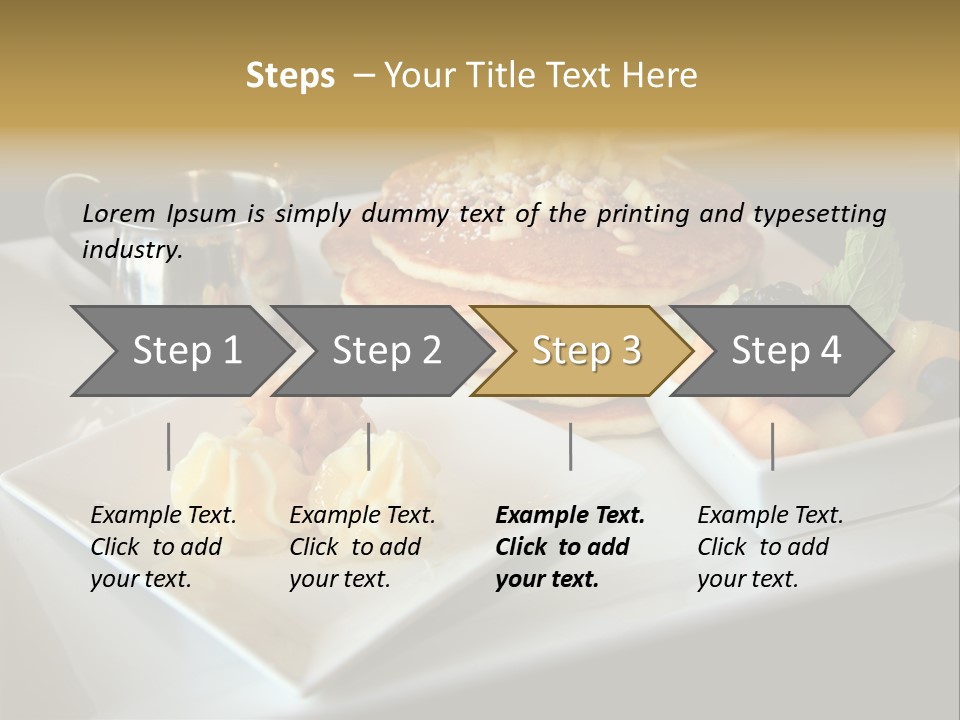 Steps – Your Title Text Here

Lorem Ipsum is simply dummy text of the printing and typesetting industry.

Step 1

Step 2

Step 3

Step 4

Example Text. Click to add your text.

Example Text. Click to add your text.

Example Text. Click to add your text.

Example Text. Click to add your text.